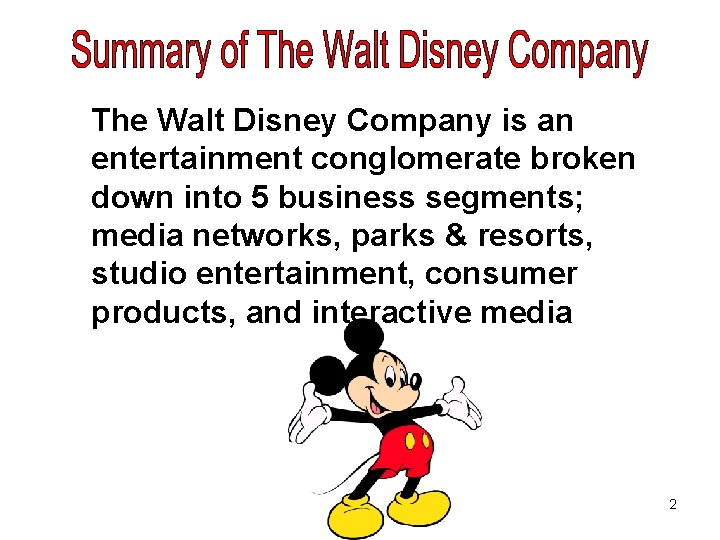 Summary of The Walt Disney Company

The Walt Disney Company is an entertainment conglomerate broken down into 5 business segments; media networks, parks & resorts, studio entertainment, consumer products, and interactive media

2